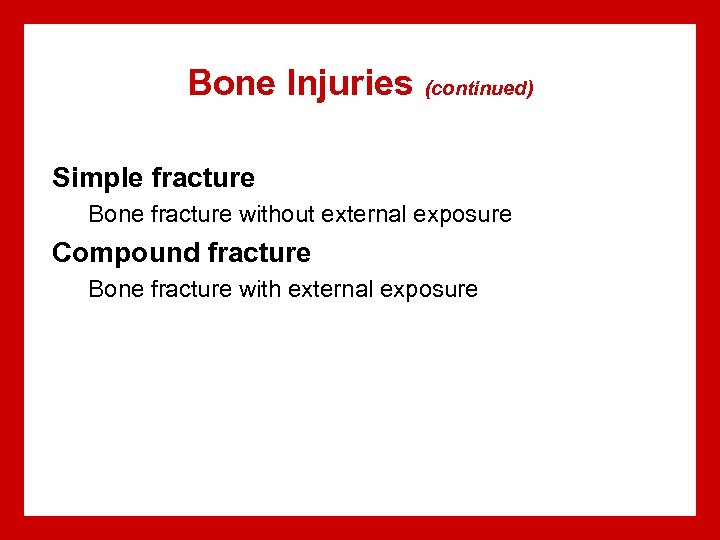 Bone Injuries (continued)

Simple fracture

Bone fracture without external exposure

Compound fracture

Bone fracture with external exposure